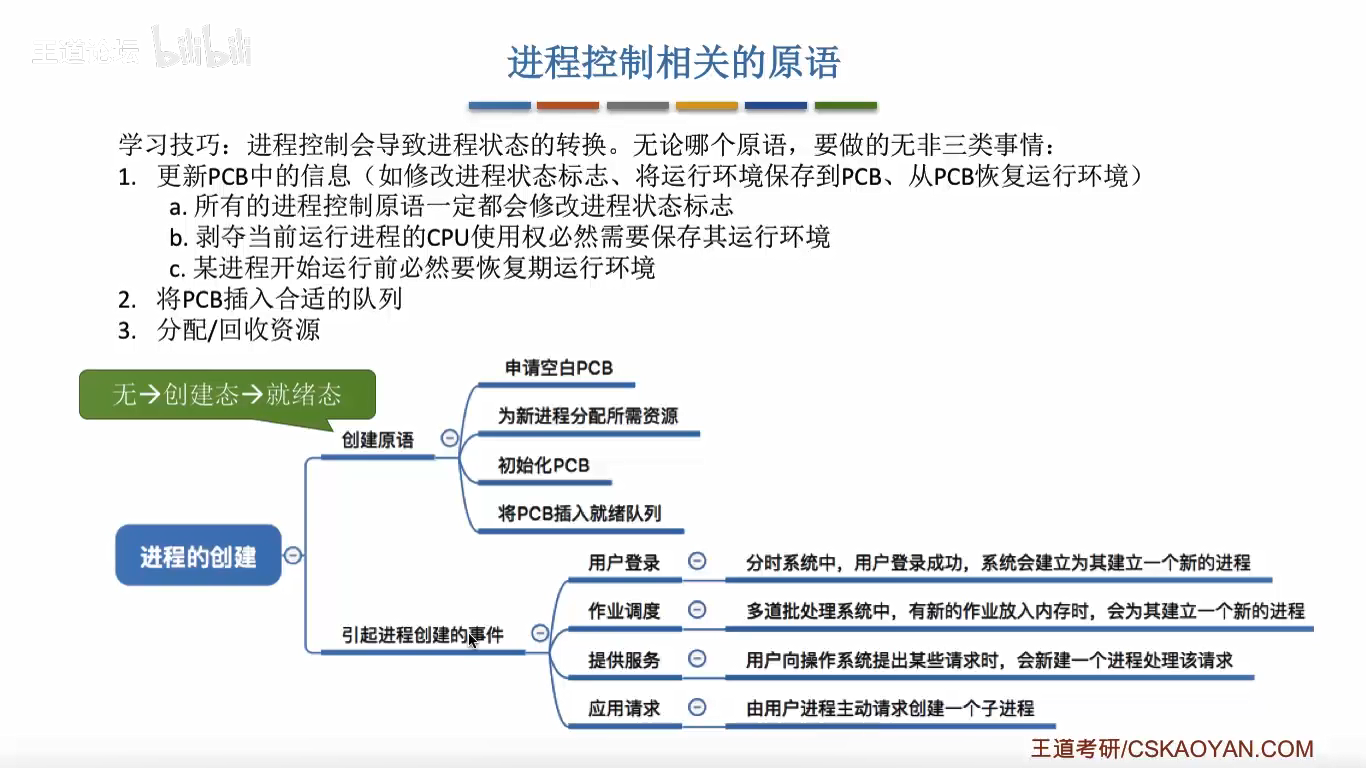 王道论坛 bilibili

进程控制相关的原语

学习技巧：进程控制会导致进程状态的转换。无论哪个原语，要做的无非三类事情：
1. 更新PCB中的信息（如修改进程状态标志、将运行环境保存到PCB、从PCB恢复运行环境）
a. 所有的进程控制原语一定都会修改进程状态标志
b. 剥夺当前运行进程的CPU使用权必然需要保存其运行环境
c. 某进程开始运行前必然要恢复期运行环境
2. 将PCB插入合适的队列
3. 分配/回收资源

无→创建态→就绪态

进程的创建
创建原语
申请空白PCB
为新进程分配所需资源
初始化PCB
将PCB插入就绪队列
引起进程创建的事件
用户登录
分时系统中，用户登录成功，系统会建立为其建立一个新的进程
作业调度
多道批处理系统中，有新的作业放入内存时，会为其建立一个新的进程
提供服务
用户向操作系统提出某些请求时，会新建一个进程处理该请求
应用请求
由用户进程主动请求创建一个子进程

王道考研/CSKAOYAN.COM